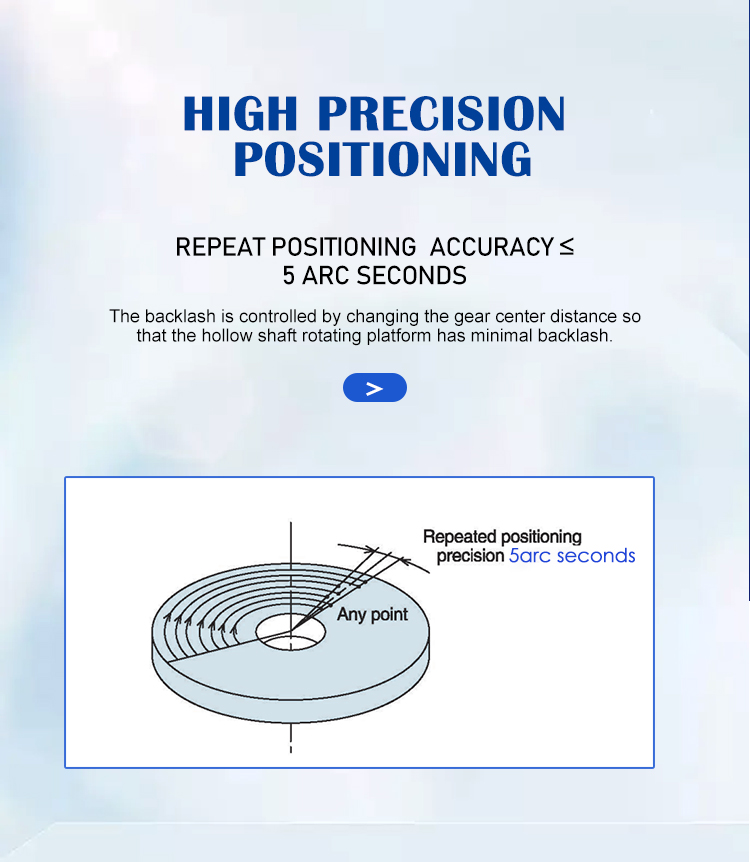 HIGH PRECISION POSITIONING

REPEAT POSITIONING ACCURACY ≤ 5 ARC SECONDS

The backlash is controlled by changing the gear center distance so that the hollow shaft rotating platform has minimal backlash.

>

Repeated positioning precision 5arc seconds

Any point